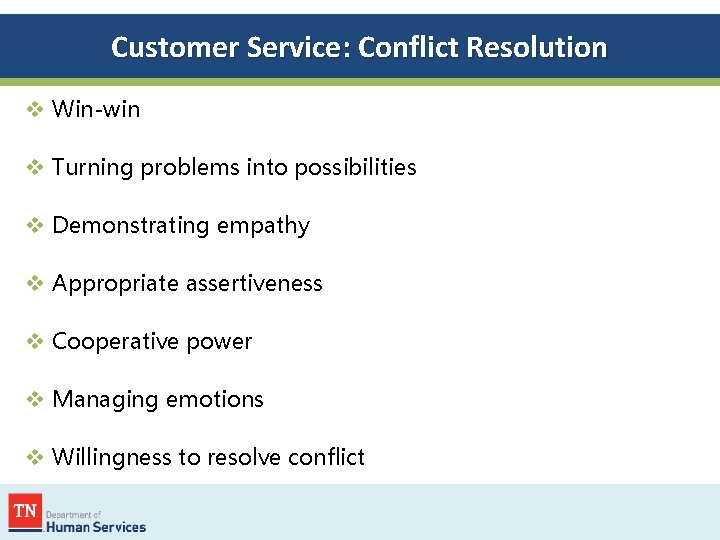 Customer Service: Conflict Resolution

❖ Win-win

❖ Turning problems into possibilities

❖ Demonstrating empathy

❖ Appropriate assertiveness

❖ Cooperative power

❖ Managing emotions

❖ Willingness to resolve conflict

TN Department of Human Services